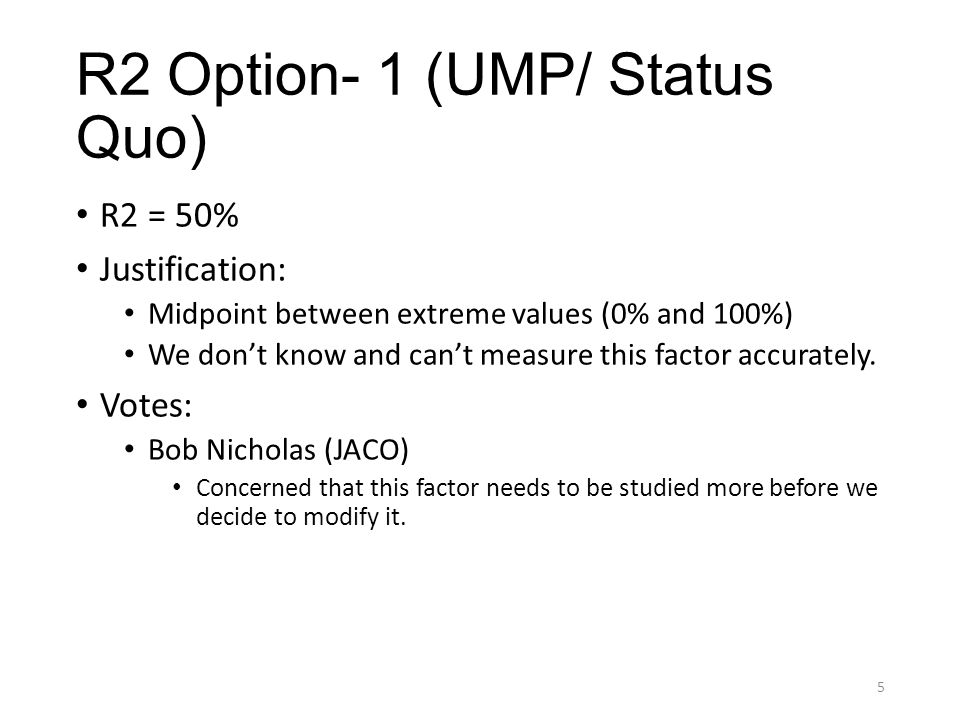 R2 Option- 1 (UMP/ Status Quo)

• R2 = 50%
• Justification:
  • Midpoint between extreme values (0% and 100%)
  • We don't know and can't measure this factor accurately.
• Votes:
  • Bob Nicholas (JACO)
    • Concerned that this factor needs to be studied more before we decide to modify it.

5